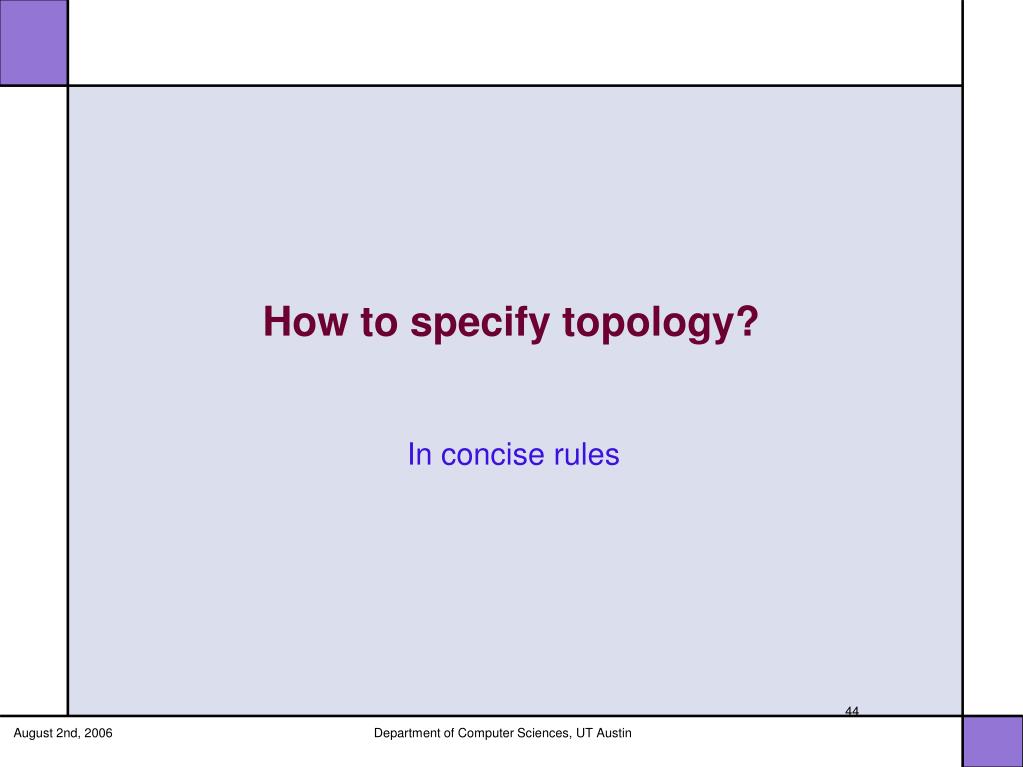 How to specify topology?

In concise rules

44

August 2nd, 2006

Department of Computer Sciences, UT Austin